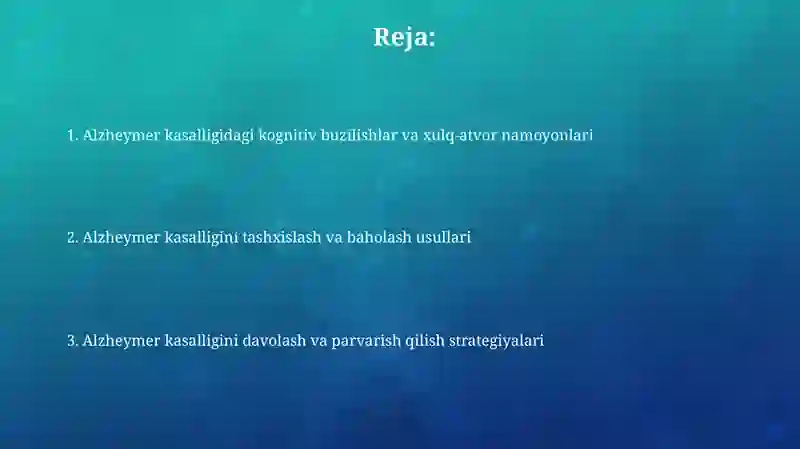 Reja:

1. Alzheymer kasalligidagi kognitiv buzilishlar va xulq-atvor namoyonlari

2. Alzheymer kasalligini tashxislash va baholash usullari

3. Alzheymer kasalligini davolash va parvarish qilish strategiyalari